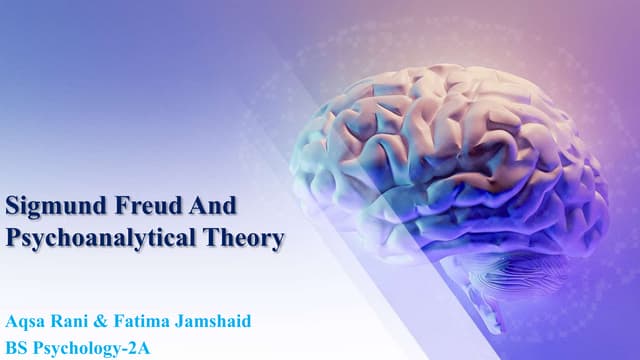 Sigmund Freud And Psychoanalytical Theory

Aqsa Rani & Fatima Jamshaid
BS Psychology-2A